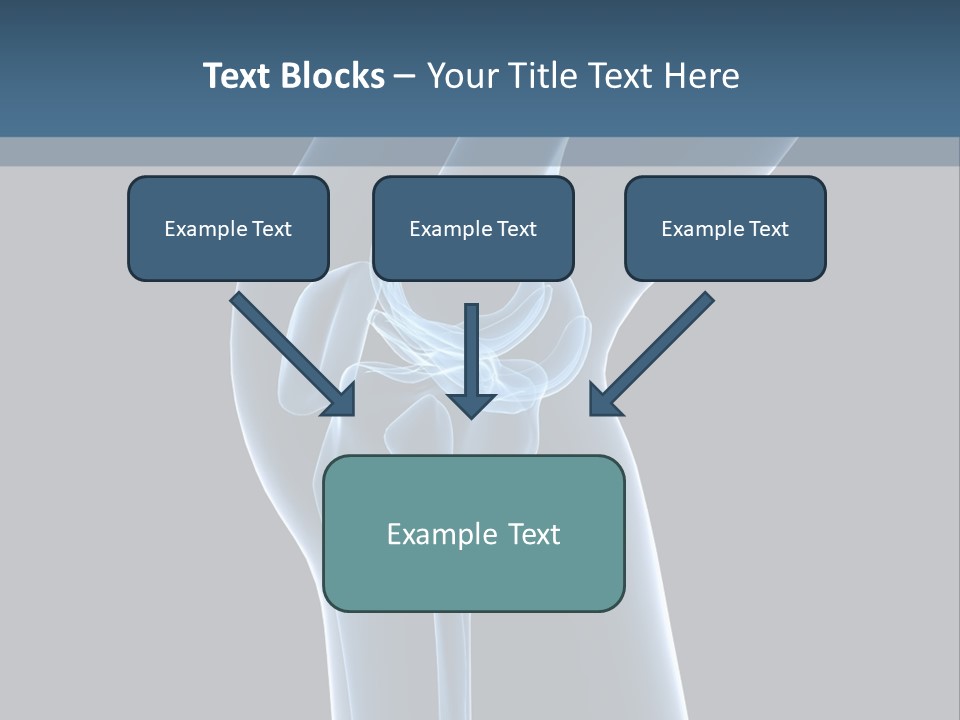 Text Blocks – Your Title Text Here

Example Text

Example Text

Example Text

Example Text